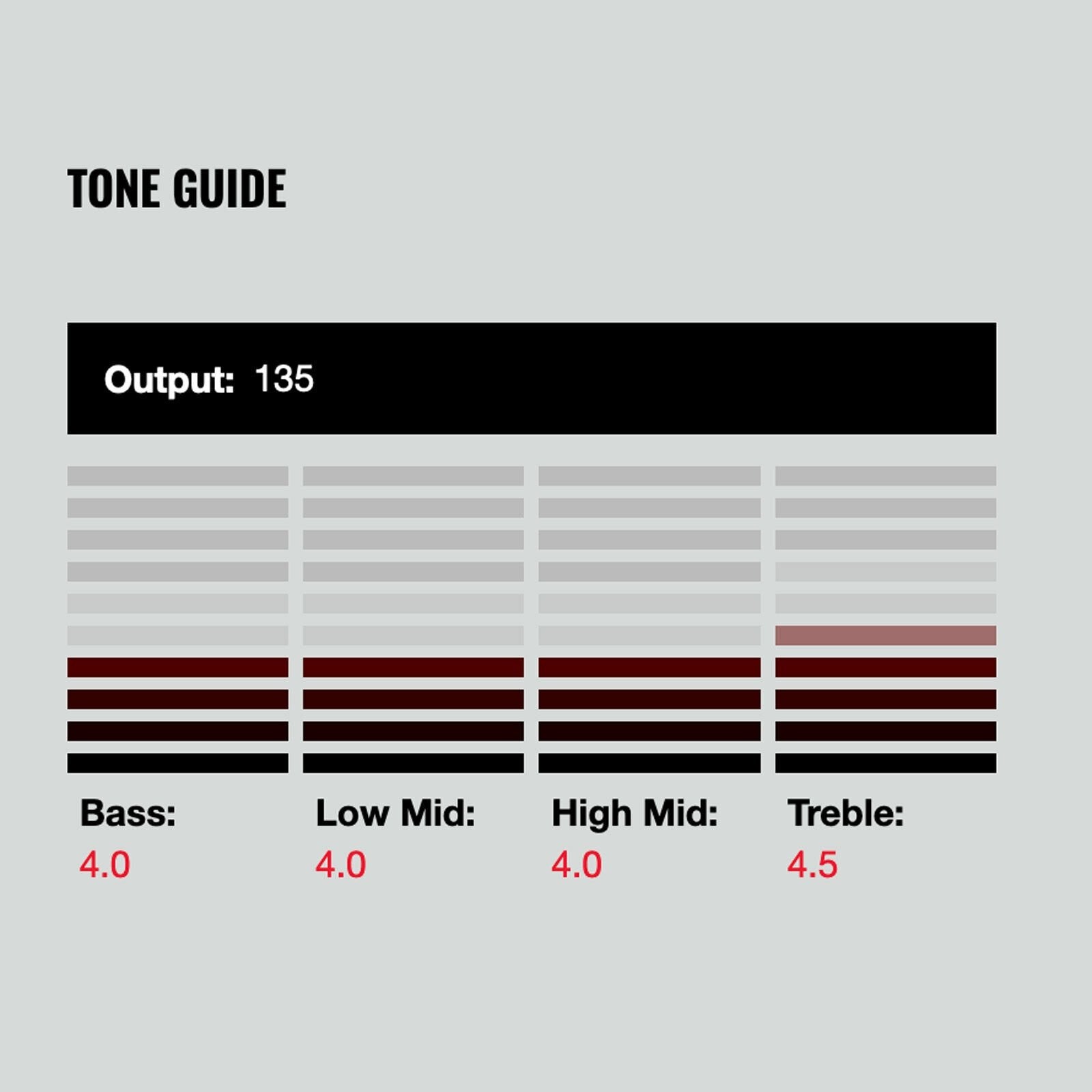 TONE GUIDE

Output: 135

Bass:
4.0

Low Mid:
4.0

High Mid:
4.0

Treble:
4.5